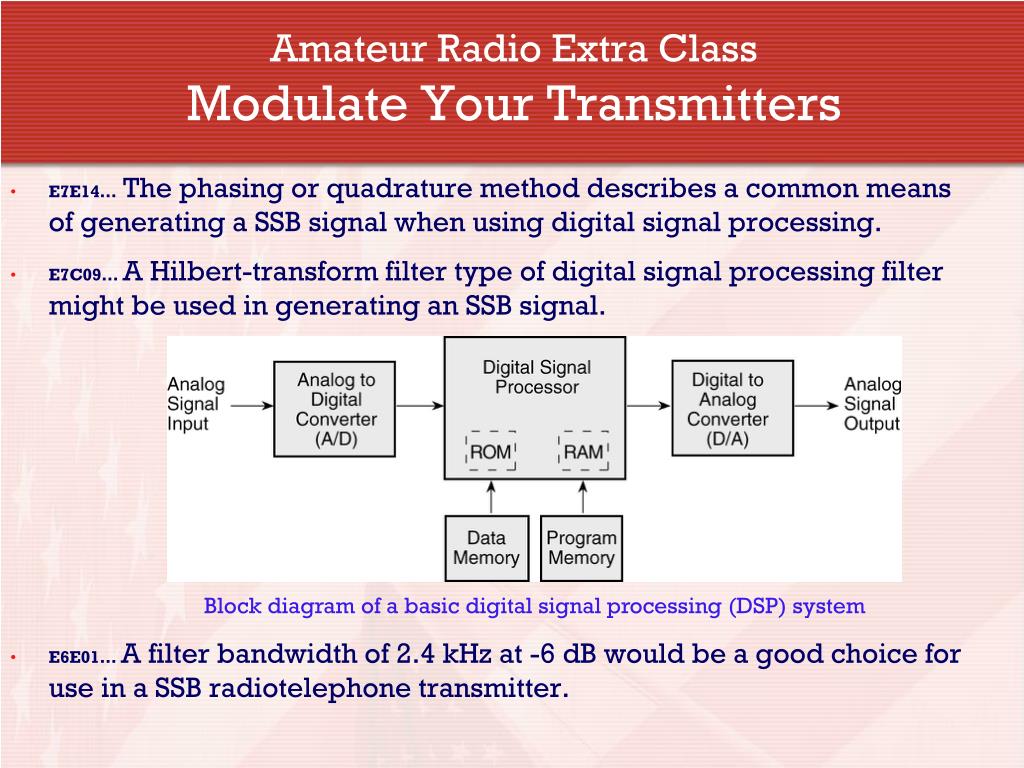 Amateur Radio Extra Class
Modulate Your Transmitters

• E7E14… The phasing or quadrature method describes a common means of generating a SSB signal when using digital signal processing.

• E7C09… A Hilbert-transform filter type of digital signal processing filter might be used in generating an SSB signal.

Analog Signal Input
Analog to Digital Converter (A/D)
Digital Signal Processor
ROM
RAM
Digital to Analog Converter (D/A)
Analog Signal Output
Data Memory
Program Memory

Block diagram of a basic digital signal processing (DSP) system

• E6E01… A filter bandwidth of 2.4 kHz at -6 dB would be a good choice for use in a SSB radiotelephone transmitter.